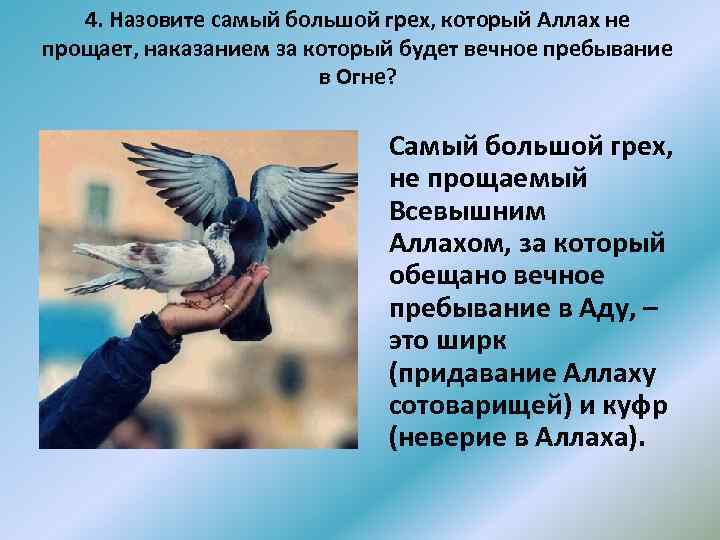 4. Назовите самый большой грех, который Аллах не прощает, наказанием за который будет вечное пребывание в Огне?

Самый большой грех, не прощаемый Всевышним Аллахом, за который обещано вечное пребывание в Аду, – это ширк (придавание Аллаху сотоварищей) и куфр (неверие в Аллаха).